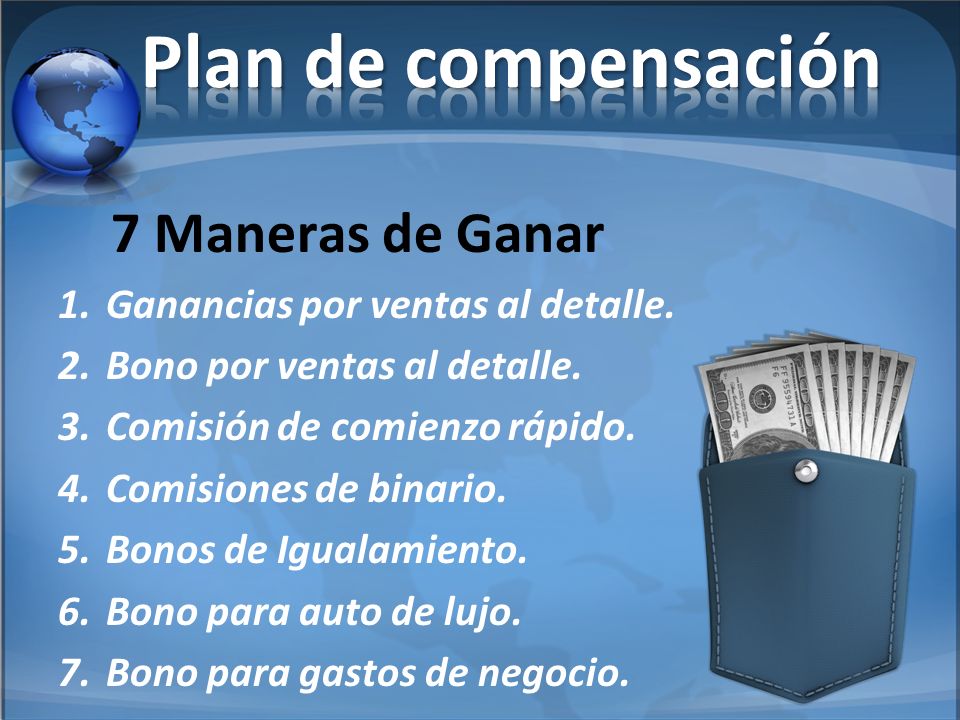 Plan de compensación

7 Maneras de Ganar

1. Ganancias por ventas al detalle.
2. Bono por ventas al detalle.
3. Comisión de comienzo rápido.
4. Comisiones de binario.
5. Bonos de Igualamiento.
6. Bono para auto de lujo.
7. Bono para gastos de negocio.